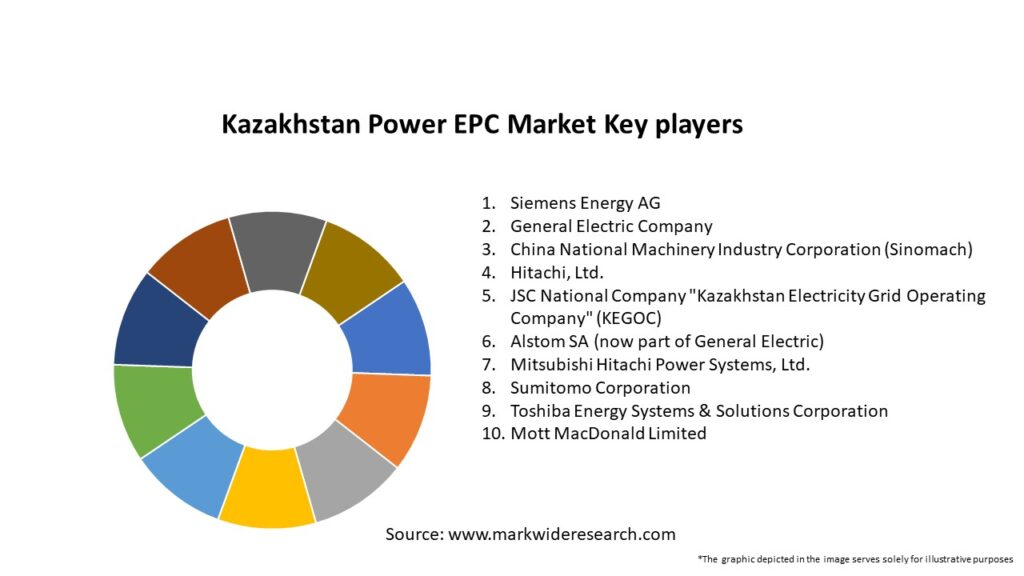 Kazakhstan Power EPC Market Key players

1. Siemens Energy AG
2. General Electric Company
3. China National Machinery Industry Corporation (Sinomach)
4. Hitachi, Ltd.
5. JSC National Company "Kazakhstan Electricity Grid Operating Company" (KEGOC)
6. Alstom SA (now part of General Electric)
7. Mitsubishi Hitachi Power Systems, Ltd.
8. Sumitomo Corporation
9. Toshiba Energy Systems & Solutions Corporation
10. Mott MacDonald Limited

Source: www.markwideresearch.com

*The graphic depicted in the image serves solely for illustrative purposes